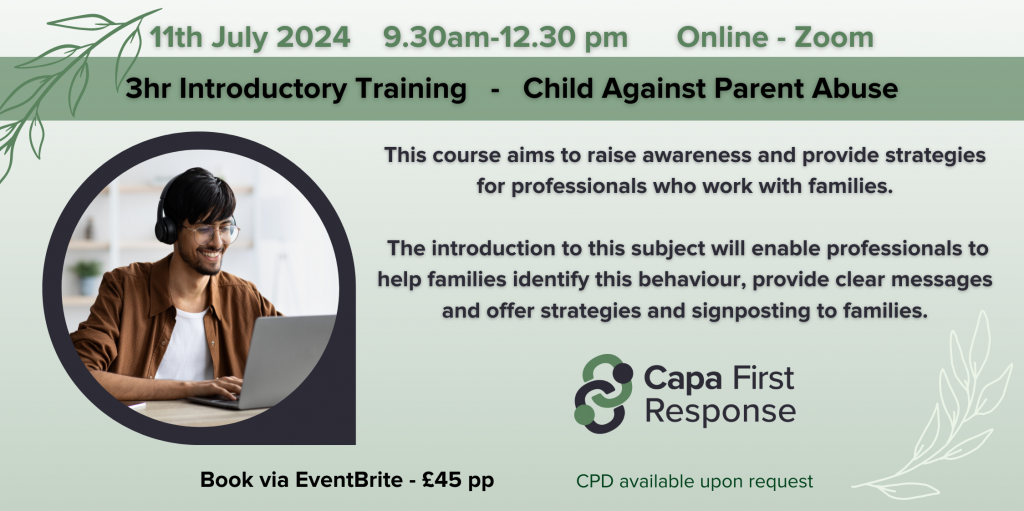 11th July 2024 9.30am-12.30 pm Online - Zoom

3hr Introductory Training - Child Against Parent Abuse

This course aims to raise awareness and provide strategies for professionals who work with families.

The introduction to this subject will enable professionals to help families identify this behaviour, provide clear messages and offer strategies and signposting to families.

Capa First Response

Book via EventBrite - £45 pp

CPD available upon request